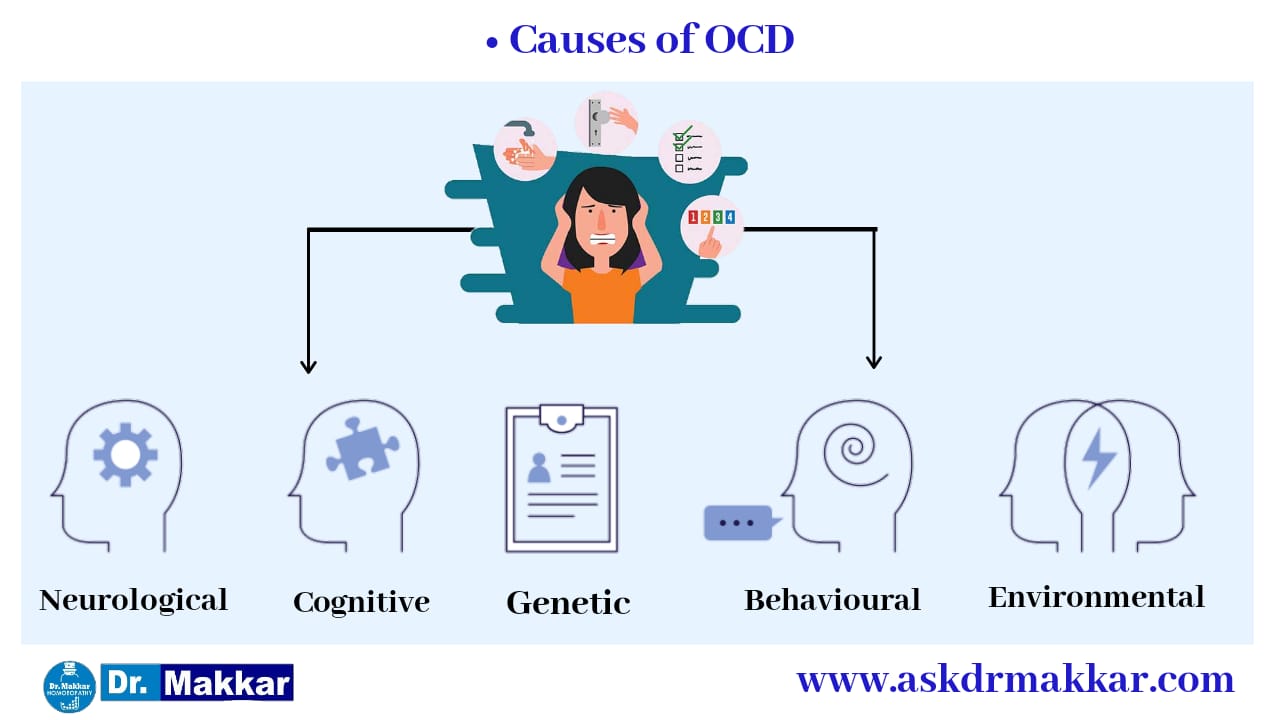 • Causes of OCD

1 2 3 4

Neurological

Cognitive

Genetic

Behavioural

Environmental

Dr. Makkar HOMOEOPATHY

Dr. Makkar

www.askdrmakkar.com